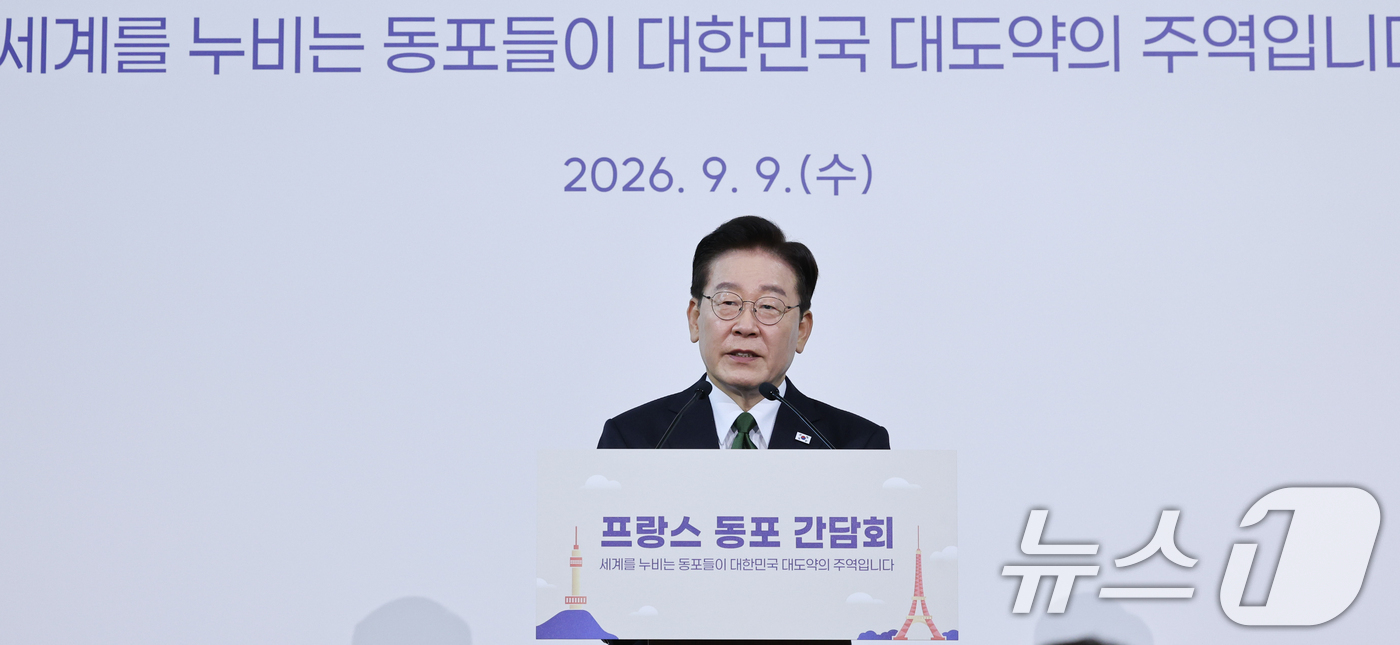 세계를 누비는 동포들이 대한민국 대도약의 주역입니다

2026. 9. 9.(수)

프랑스 동포 간담회
세계를 누비는 동포들이 대한민국 대도약의 주역입니다

뉴스1